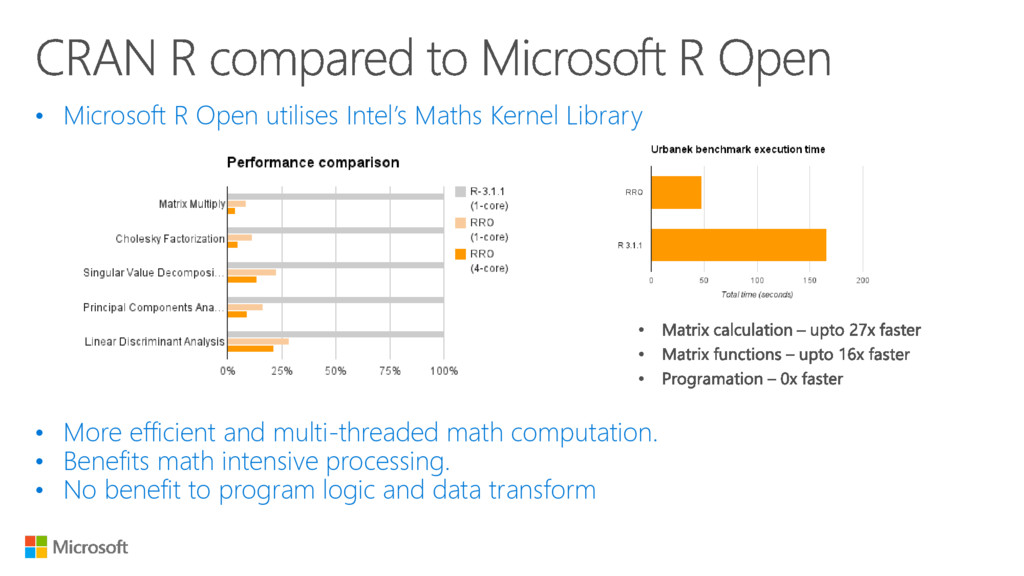 CRAN R compared to Microsoft R Open

• Microsoft R Open utilises Intel's Maths Kernel Library

Performance comparison

Matrix Multiply
Cholesky Factorization
Singular Value Decomposi...
Principal Components Ana...
Linear Discriminant Analysis

0% 25% 50% 75% 100%

R-3.1.1 (1-core)
RRO (1-core)
RRO (4-core)

Urbanek benchmark execution time

RRO
R 3.1.1

0 50 100 150 200
Total time (seconds)

• Matrix calculation – upto 27x faster
• Matrix functions – upto 16x faster
• Programation – 0x faster

• More efficient and multi-threaded math computation.
• Benefits math intensive processing.
• No benefit to program logic and data transform

Microsoft